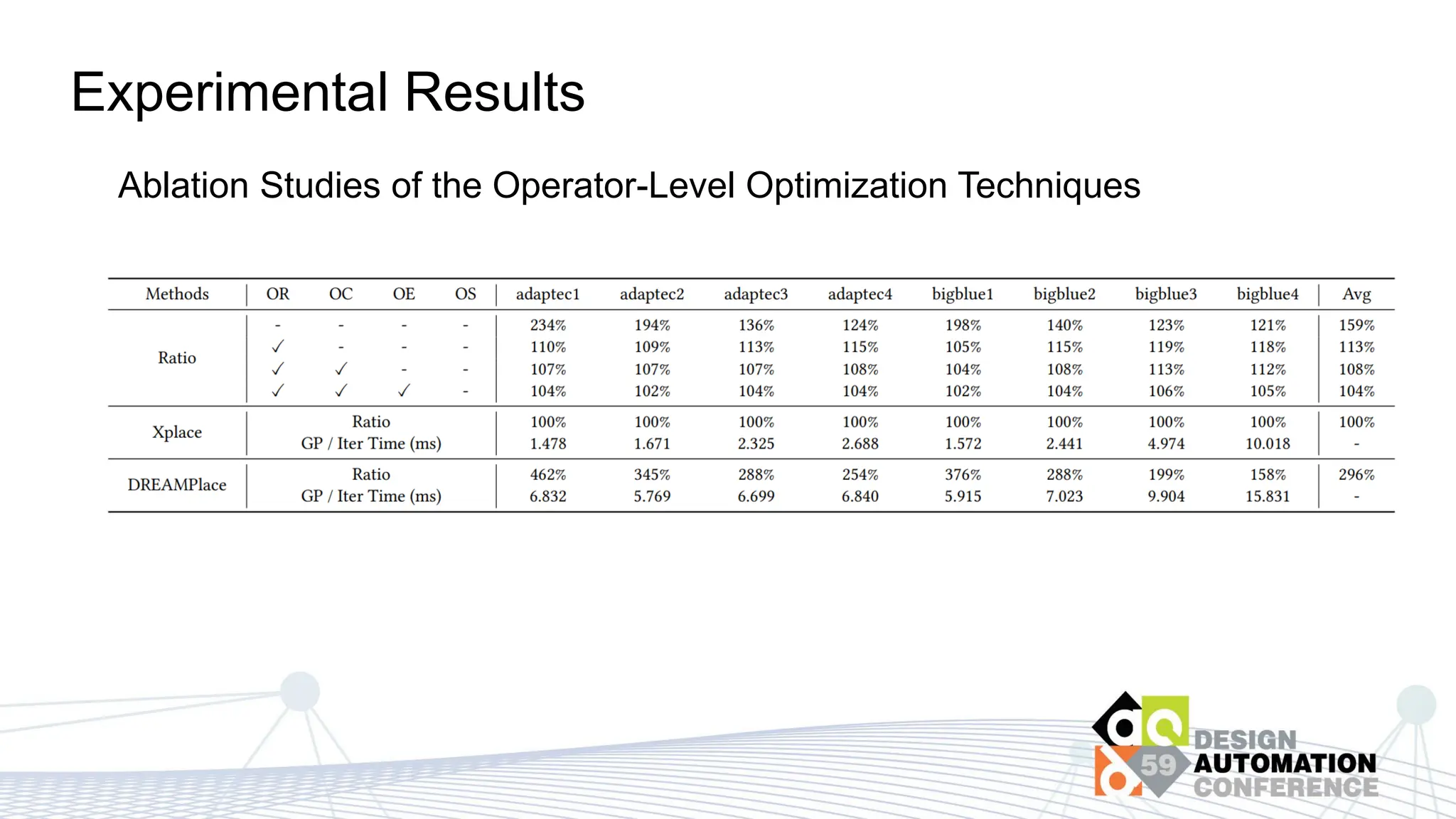 Experimental Results

Ablation Studies of the Operator-Level Optimization Techniques

| Methods | OR | OC | OE | OS | adaptec1 | adaptec2 | adaptec3 | adaptec4 | bigblue1 | bigblue2 | bigblue3 | bigblue4 | Avg |
|---|---|---|---|---|---|---|---|---|---|---|---|---|---|
| Ratio | - | - | - | - | 234% | 194% | 136% | 124% | 198% | 140% | 123% | 121% | 159% |
| | ✓ | - | - | - | 110% | 109% | 113% | 115% | 105% | 115% | 119% | 118% | 113% |
| | ✓ | ✓ | - | - | 107% | 107% | 107% | 108% | 104% | 108% | 113% | 112% | 108% |
| | ✓ | ✓ | ✓ | - | 104% | 102% | 104% | 104% | 102% | 104% | 106% | 105% | 104% |
| Xplace | Ratio | | | | 100% | 100% | 100% | 100% | 100% | 100% | 100% | 100% | 100% |
| | GP / Iter Time (ms) | | | | 1.478 | 1.671 | 2.325 | 2.688 | 1.572 | 2.441 | 4.974 | 10.018 | - |
| DREAMPlace | Ratio | | | | 462% | 345% | 288% | 254% | 376% | 288% | 199% | 158% | 296% |
| | GP / Iter Time (ms) | | | | 6.832 | 5.769 | 6.699 | 6.840 | 5.915 | 7.023 | 9.904 | 15.831 | - |

59 DESIGN AUTOMATION CONFERENCE